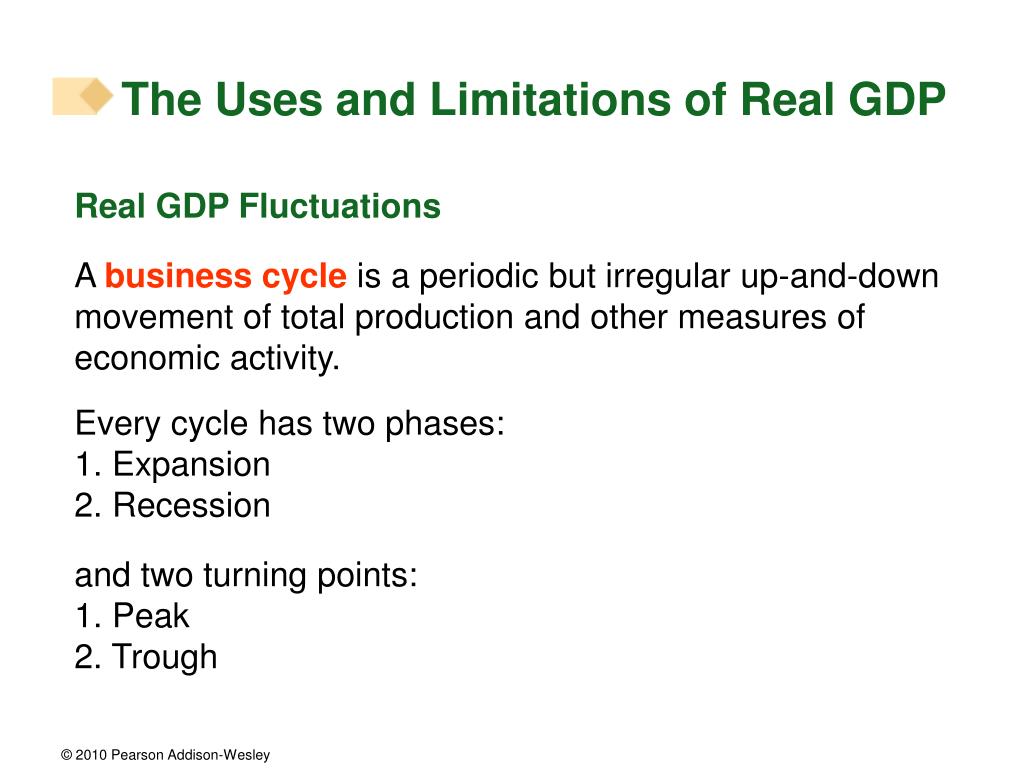 The Uses and Limitations of Real GDP

Real GDP Fluctuations

A business cycle is a periodic but irregular up-and-down movement of total production and other measures of economic activity.

Every cycle has two phases:
1. Expansion
2. Recession

and two turning points:
1. Peak
2. Trough

© 2010 Pearson Addison-Wesley